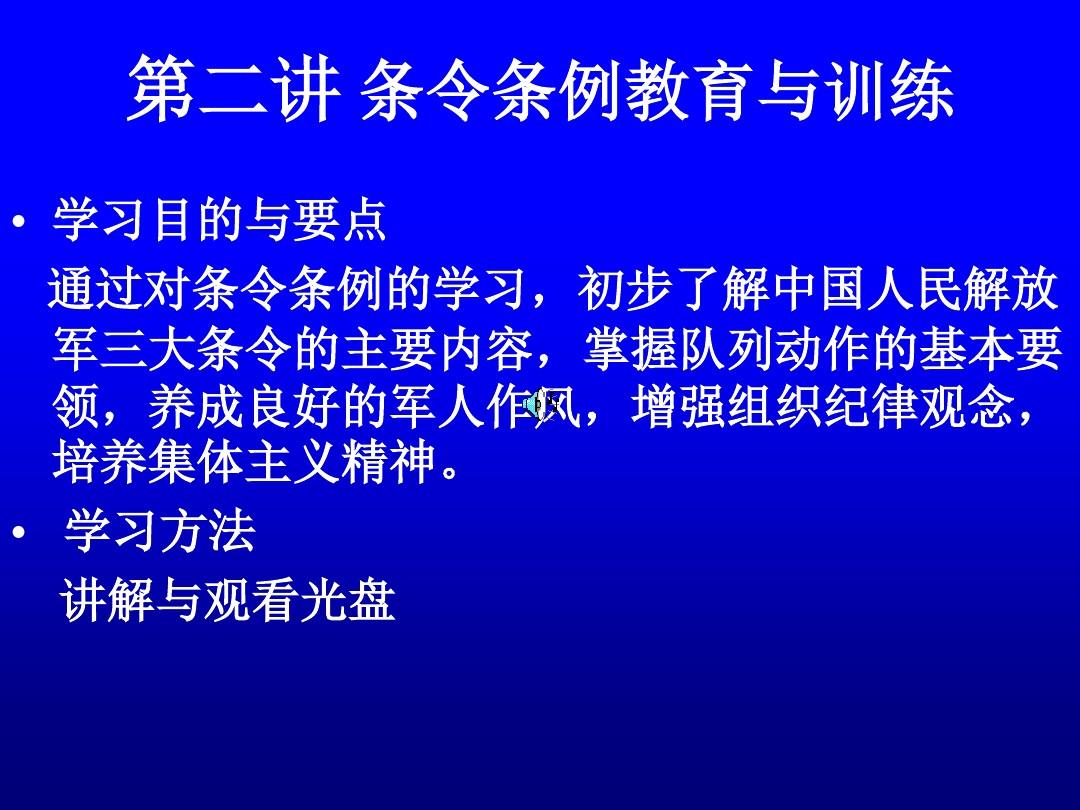 第二讲 条令条例教育与训练

• 学习目的与要点

通过对条令条例的学习，初步了解中国人民解放军三大条令的主要内容，掌握队列动作的基本要领，养成良好的军人作风，增强组织纪律观念，培养集体主义精神。

• 学习方法

讲解与观看光盘